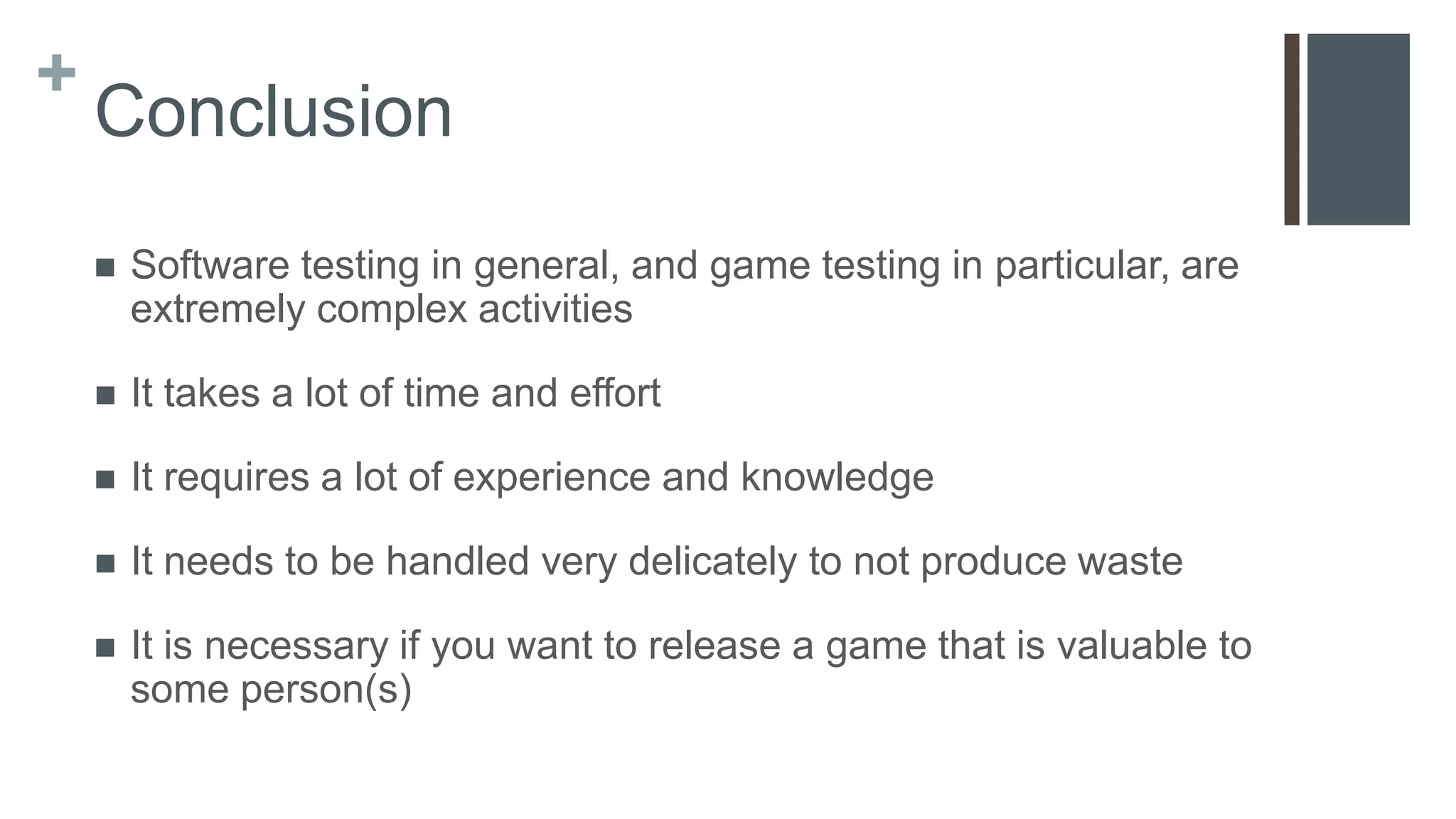 + Conclusion

■ Software testing in general, and game testing in particular, are extremely complex activities

■ It takes a lot of time and effort

■ It requires a lot of experience and knowledge

■ It needs to be handled very delicately to not produce waste

■ It is necessary if you want to release a game that is valuable to some person(s)